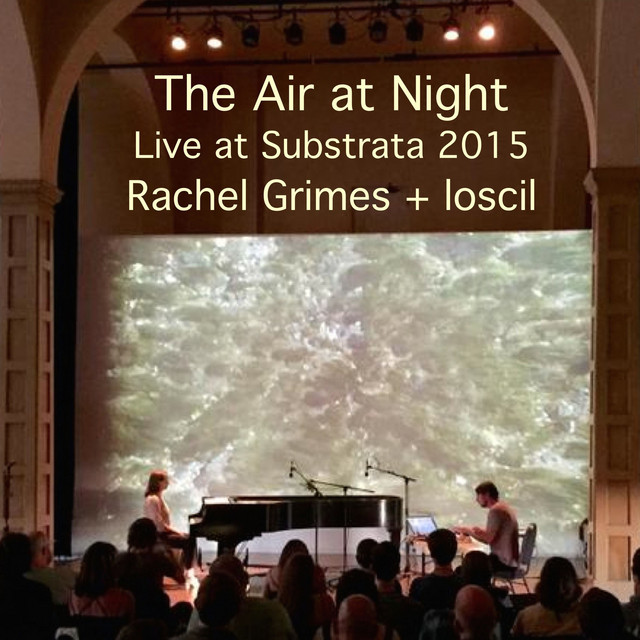 The Air at Night
Live at Substrata 2015
Rachel Grimes + loscil